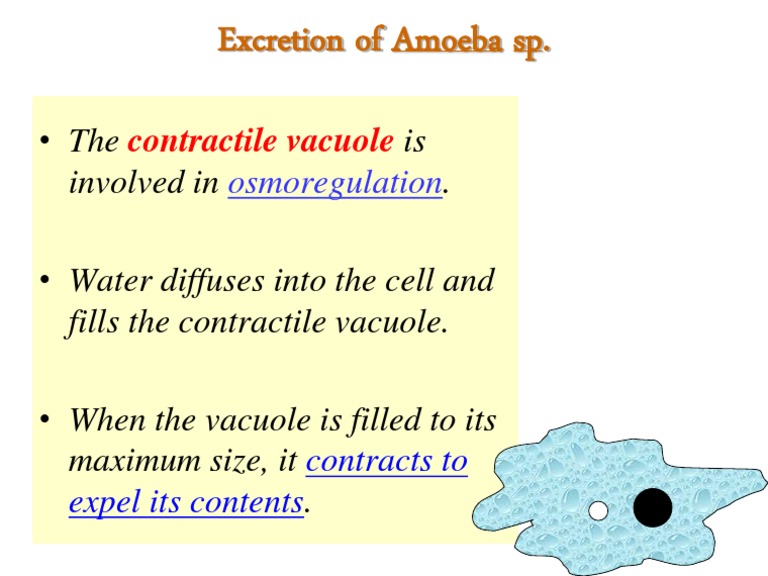 Excretion of Amoeba sp.

• The contractile vacuole is involved in osmoregulation.

• Water diffuses into the cell and fills the contractile vacuole.

• When the vacuole is filled to its maximum size, it contracts to expel its contents.